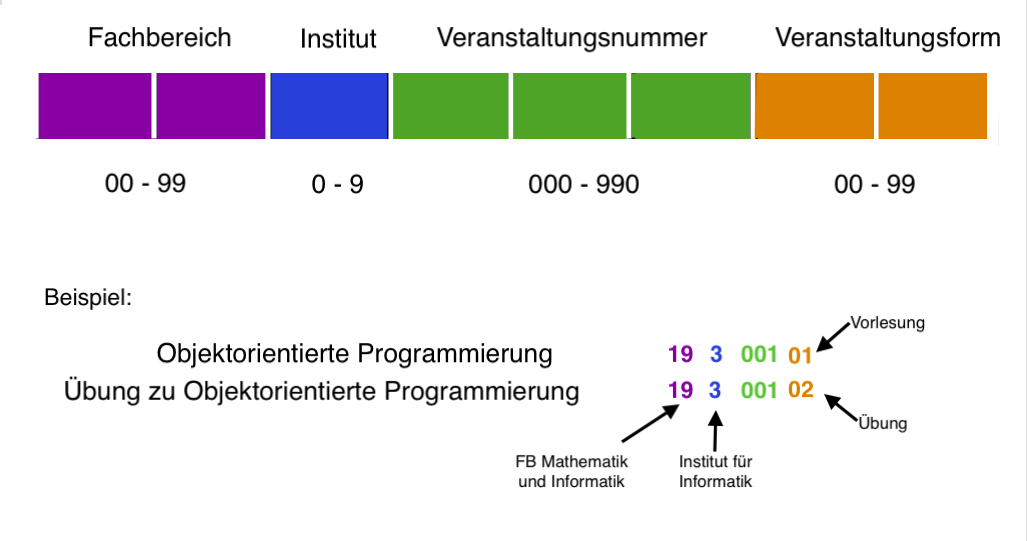 Fachbereich Institut Veranstaltungsnummer Veranstaltungsform

00 - 99 0 - 9 000 - 990 00 - 99

Beispiel:

Objektorientierte Programmierung 19 3 001 01 Vorlesung

Übung zu Objektorientierte Programmierung 19 3 001 02 Übung

FB Mathematik und Informatik

Institut für Informatik